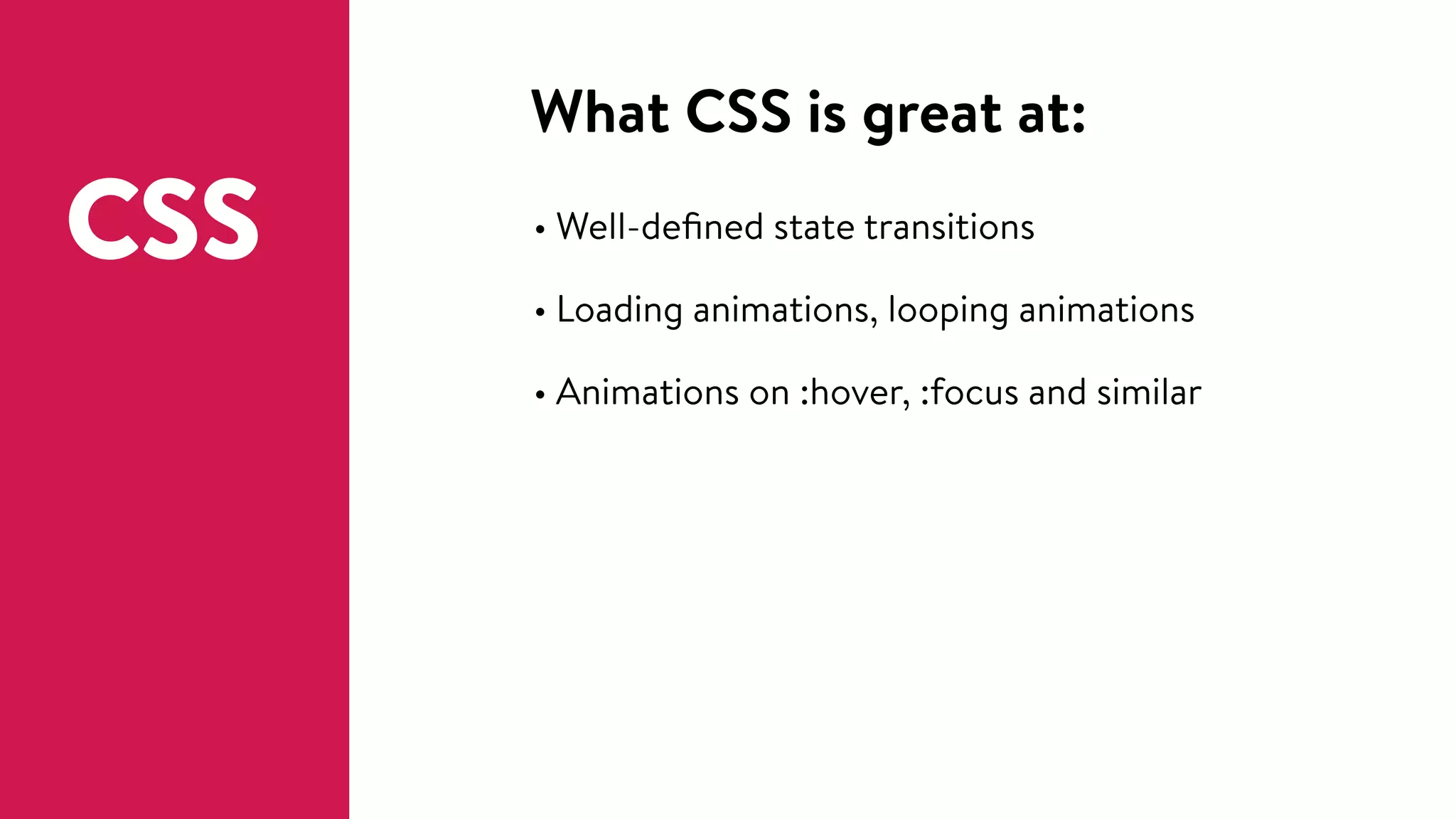 CSS

What CSS is great at:

• Well-defined state transitions

• Loading animations, looping animations

• Animations on :hover, :focus and similar